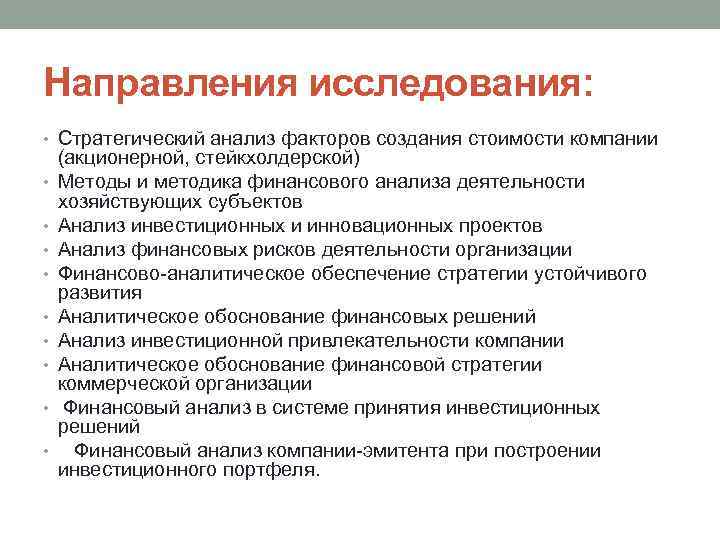 Направления исследования:

• Стратегический анализ факторов создания стоимости компании (акционерной, стейкхолдерской)
• Методы и методика финансового анализа деятельности хозяйствующих субъектов
• Анализ инвестиционных и инновационных проектов
• Анализ финансовых рисков деятельности организации
• Финансово-аналитическое обеспечение стратегии устойчивого развития
• Аналитическое обоснование финансовых решений
• Анализ инвестиционной привлекательности компании
• Аналитическое обоснование финансовой стратегии коммерческой организации
• Финансовый анализ в системе принятия инвестиционных решений
• Финансовый анализ компании-эмитента при построении инвестиционного портфеля.